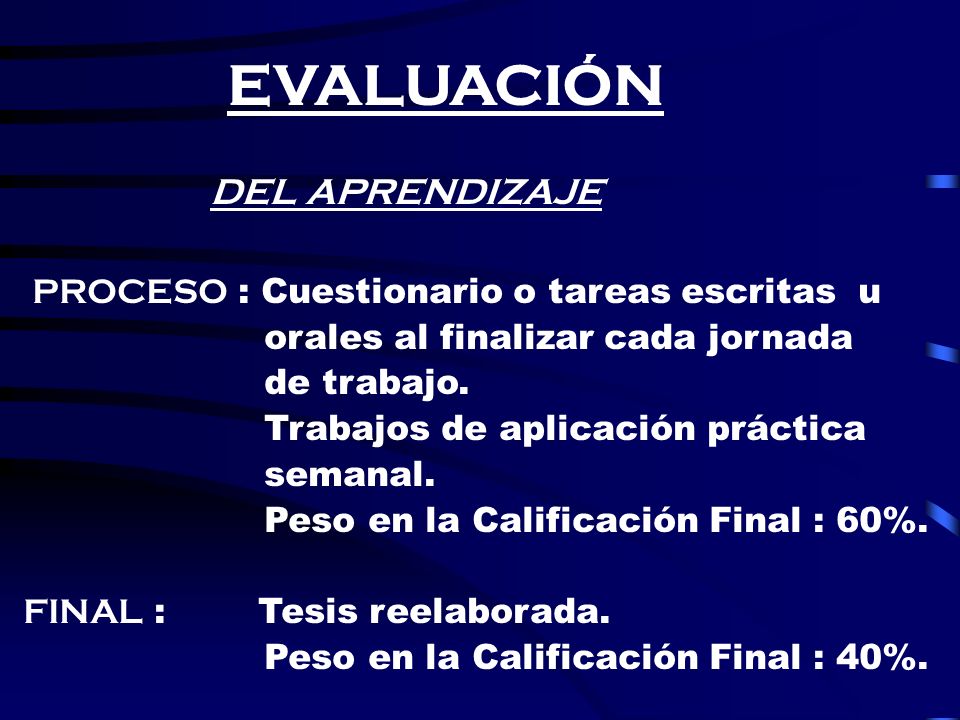 EVALUACIÓN

DEL APRENDIZAJE

PROCESO : Cuestionario o tareas escritas u orales al finalizar cada jornada de trabajo.
Trabajos de aplicación práctica semanal.
Peso en la Calificación Final : 60%.

FINAL : Tesis reelaborada.
Peso en la Calificación Final : 40%.